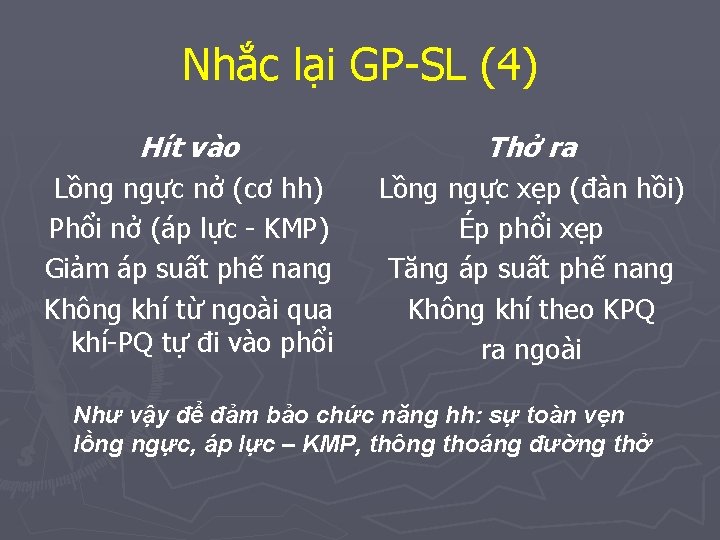 Nhắc lại GP-SL (4)

Hít vào
Lồng ngực nở (cơ hh)
Phổi nở (áp lực - KMP)
Giảm áp suất phế nang
Không khí từ ngoài qua khí-PQ tự đi vào phổi

Thở ra
Lồng ngực xẹp (đàn hồi)
Ép phổi xẹp
Tăng áp suất phế nang
Không khí theo KPQ ra ngoài

Như vậy để đảm bảo chức năng hh: sự toàn vẹn lồng ngực, áp lực – KMP, thông thoáng đường thở